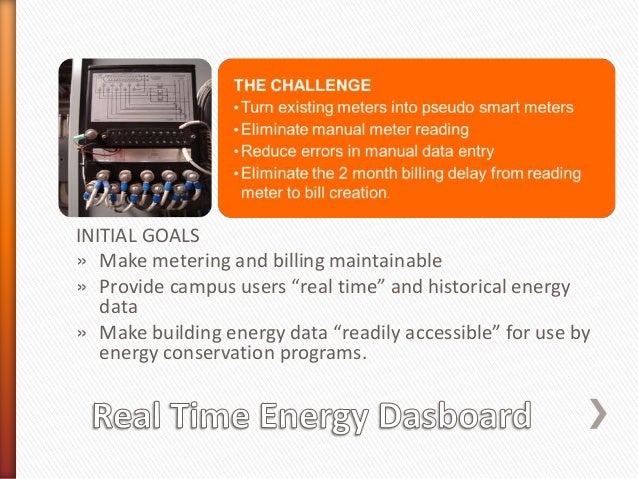 THE CHALLENGE
• Turn existing meters into pseudo smart meters
• Eliminate manual meter reading
• Reduce errors in manual data entry
• Eliminate the 2 month billing delay from reading meter to bill creation.

INITIAL GOALS
» Make metering and billing maintainable
» Provide campus users “real time” and historical energy data
» Make building energy data “readily accessible” for use by energy conservation programs.

Real Time Energy Dasboard